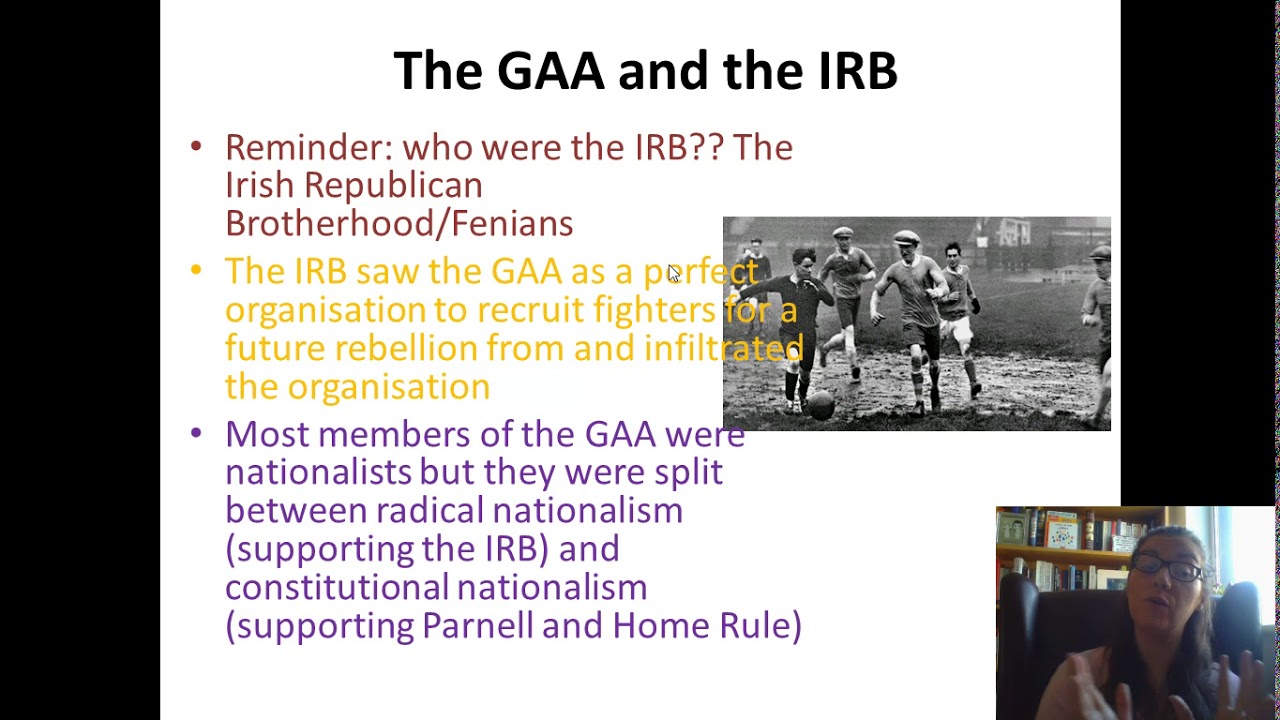 The GAA and the IRB

• Reminder: who were the IRB?? The Irish Republican Brotherhood/Fenians

• The IRB saw the GAA as a perfect organisation to recruit fighters for a future rebellion from and infiltrated the organisation

• Most members of the GAA were nationalists but they were split between radical nationalism (supporting the IRB) and constitutional nationalism (supporting Parnell and Home Rule)